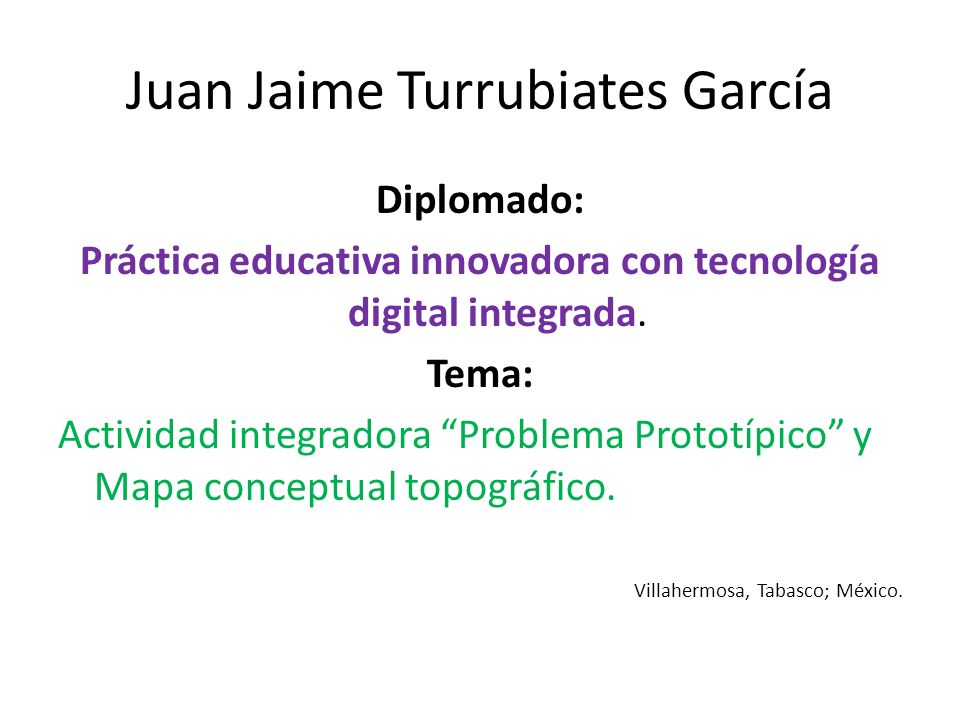 Juan Jaime Turrubiates García

Diplomado:

Práctica educativa innovadora con tecnología digital integrada.

Tema:

Actividad integradora “Problema Prototípico” y Mapa conceptual topográfico.

Villahermosa, Tabasco; México.